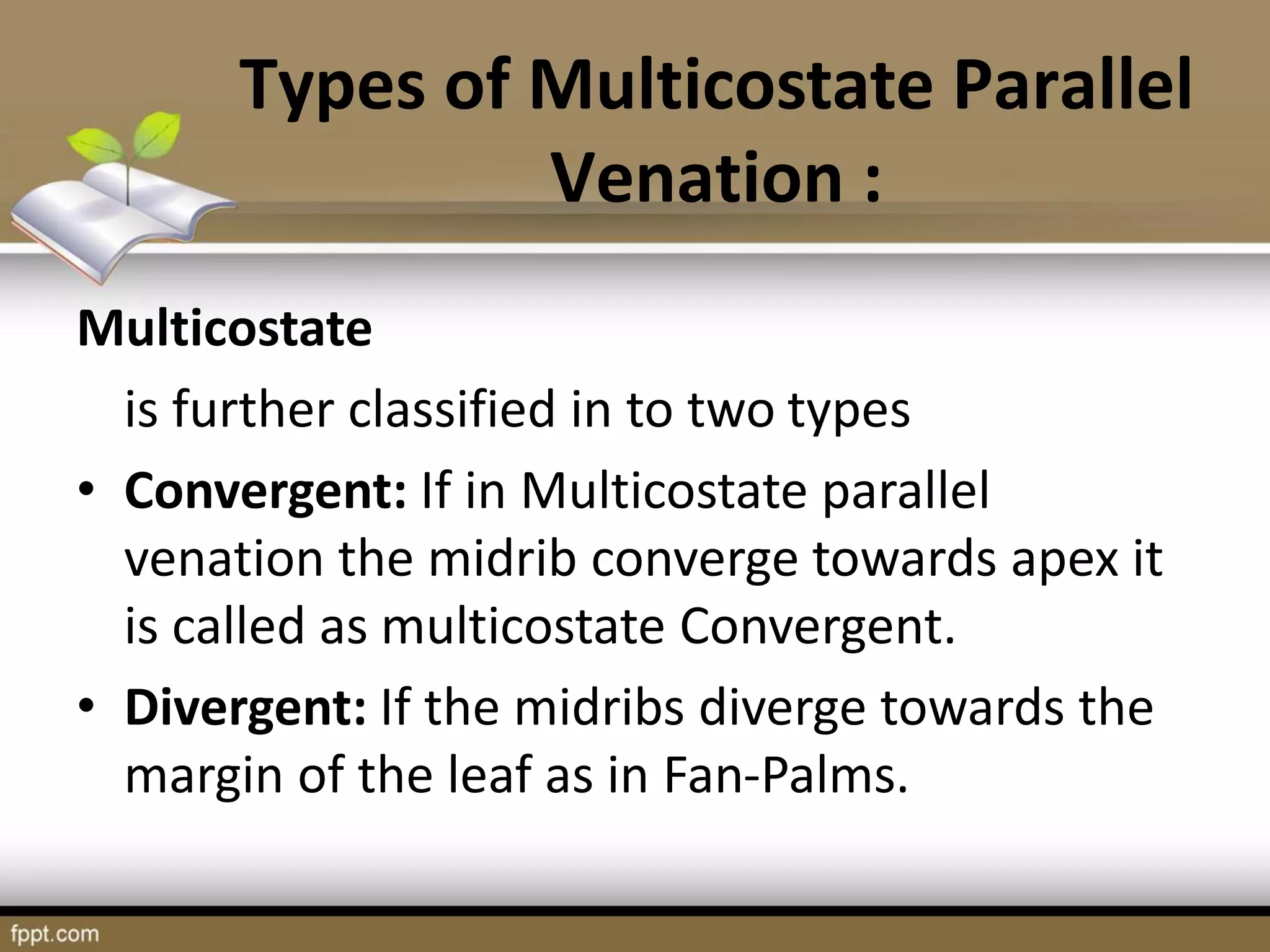 Types of Multicostate Parallel Venation :

Multicostate

is further classified in to two types

• Convergent: If in Multicostate parallel venation the midrib converge towards apex it is called as multicostate Convergent.

• Divergent: If the midribs diverge towards the margin of the leaf as in Fan-Palms.

fppt.com